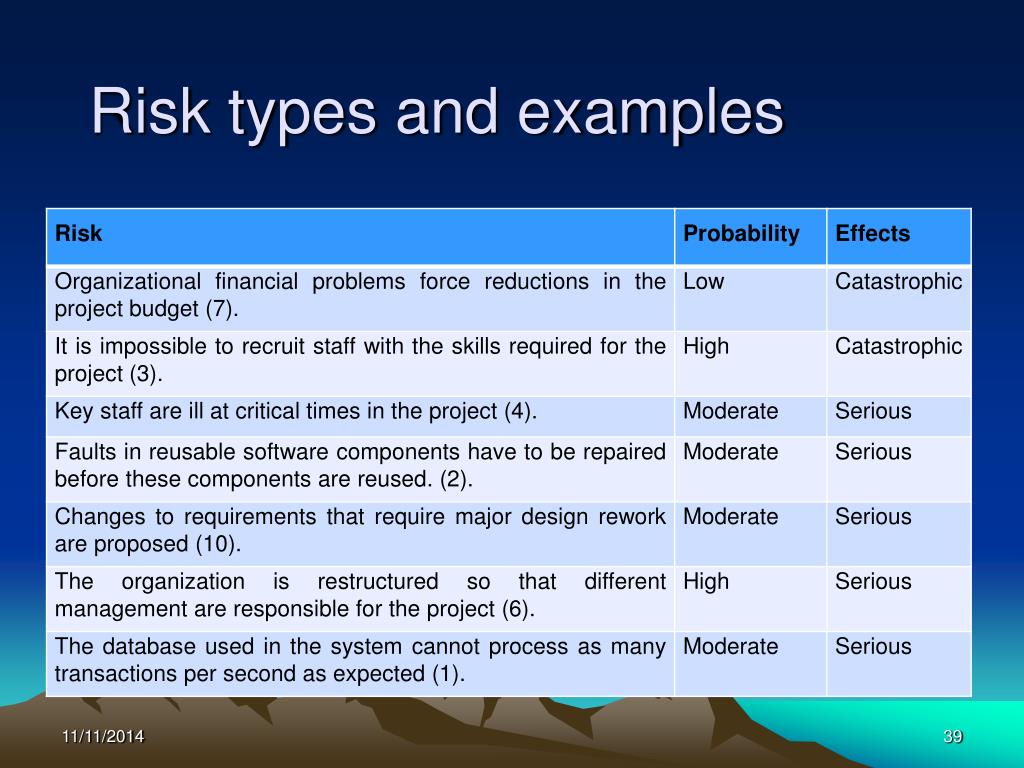 Risk types and examples

| Risk | Probability | Effects |
|---|---|---|
| Organizational financial problems force reductions in the project budget (7). | Low | Catastrophic |
| It is impossible to recruit staff with the skills required for the project (3). | High | Catastrophic |
| Key staff are ill at critical times in the project (4). | Moderate | Serious |
| Faults in reusable software components have to be repaired before these components are reused. (2). | Moderate | Serious |
| Changes to requirements that require major design rework are proposed (10). | Moderate | Serious |
| The organization is restructured so that different management are responsible for the project (6). | High | Serious |
| The database used in the system cannot process as many transactions per second as expected (1). | Moderate | Serious |

11/11/2014

39